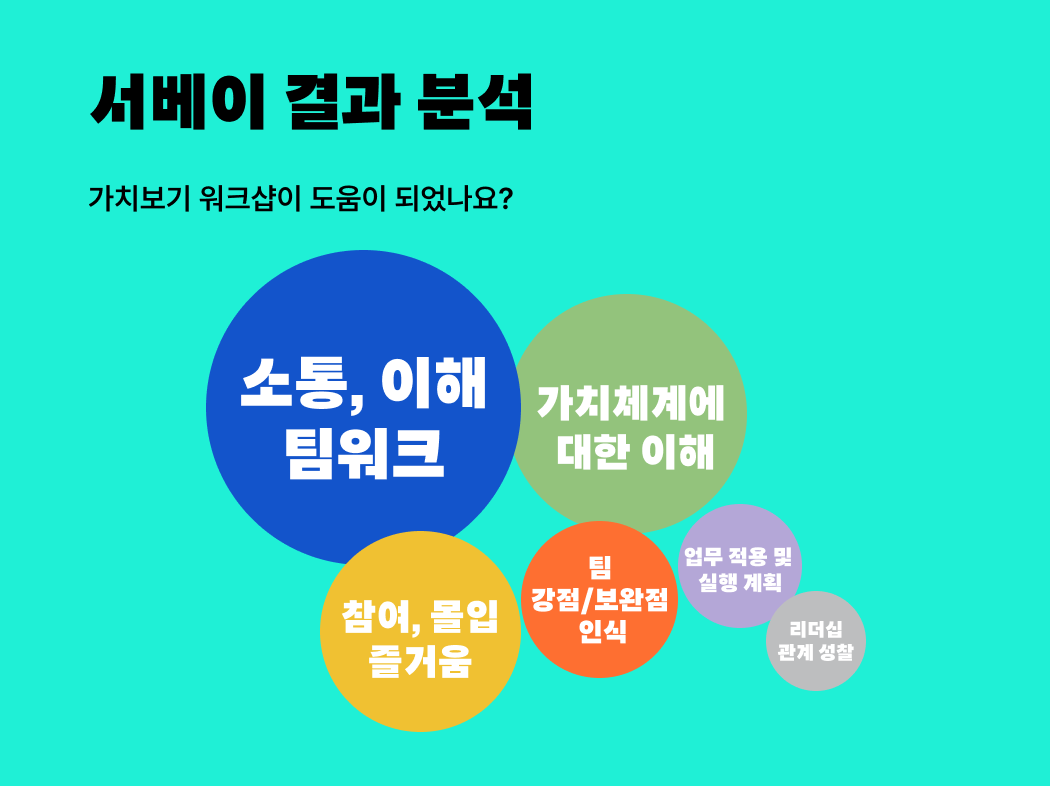 서베이 결과 분석

가치보기 워크샵이 도움이 되었나요?

소통, 이해
팀워크

가치체계에
대한 이해

참여, 몰입
즐거움

팀
강점/보완점
인식

업무 적용 및
실행 계획

리더십
관계 성찰